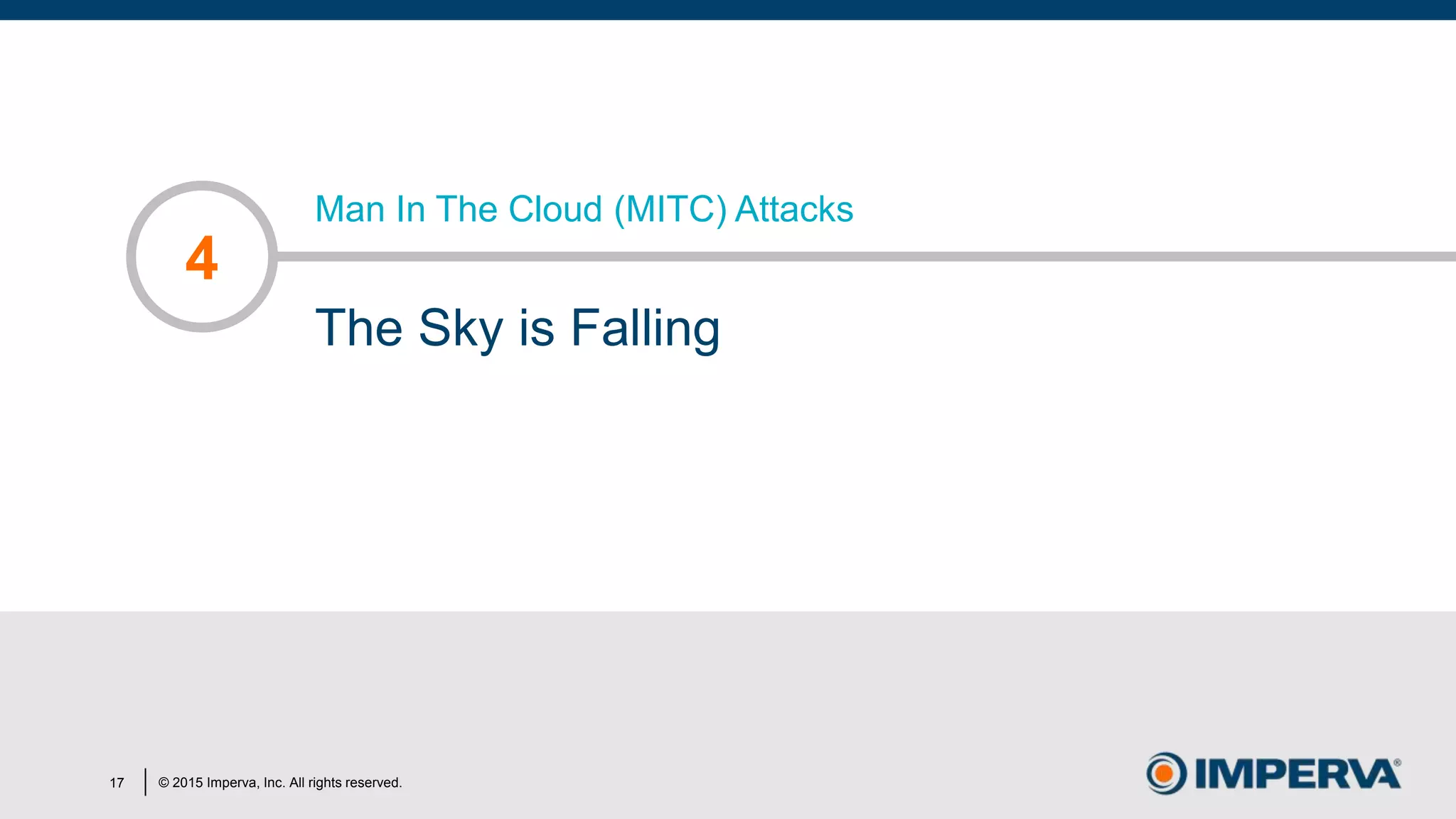 4

Man In The Cloud (MITC) Attacks

The Sky is Falling

17 | © 2015 Imperva, Inc. All rights reserved.

IMPERVA®